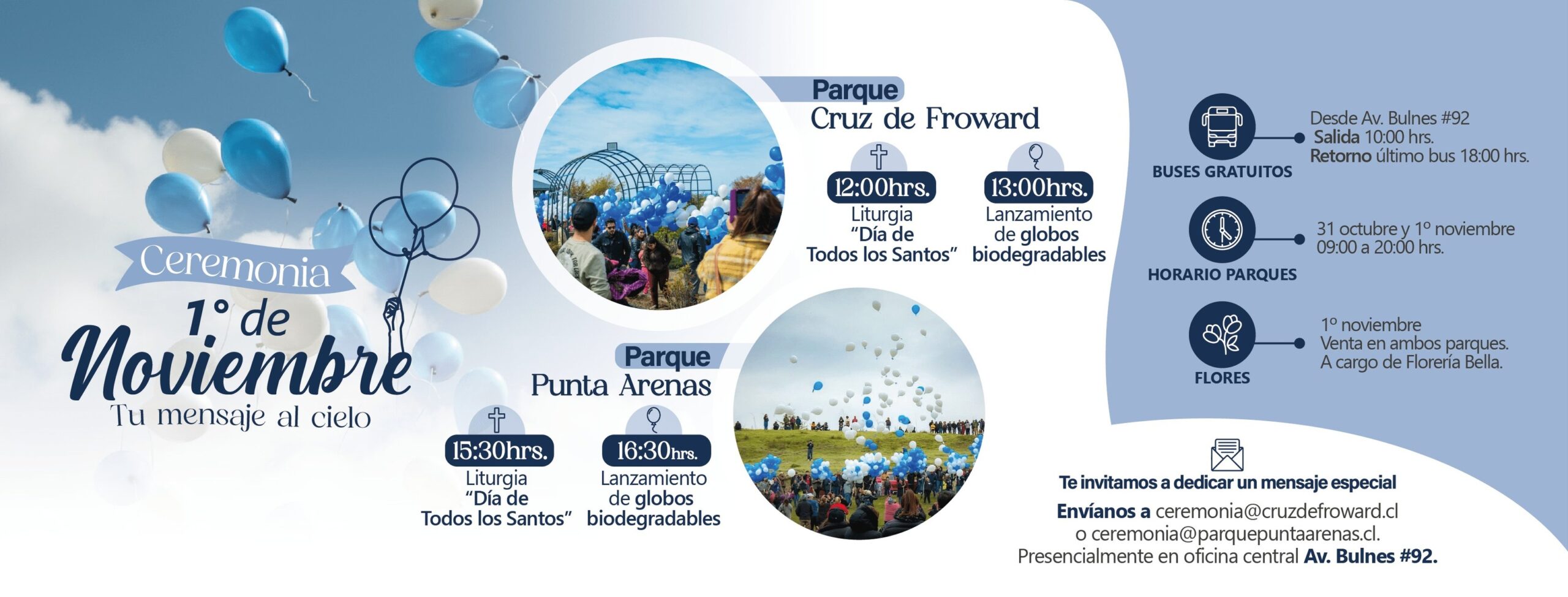 Ceremonia
1° de Noviembre
Tu mensaje al cielo

Parque
Cruz de Froward

12:00hrs.
Liturgia
"Día de Todos los Santos"

13:00hrs.
Lanzamiento de globos biodegradables

Parque
Punta Arenas

15:30hrs.
Liturgia
"Día de Todos los Santos"

16:30hrs.
Lanzamiento de globos biodegradables

BUSES GRATUITOS
Desde Av. Bulnes #92
Salida 10:00 hrs.
Retorno último bus 18:00 hrs.

HORARIO PARQUES
31 octubre y 1° noviembre
09:00 a 20:00 hrs.

FLORES
1° noviembre
Venta en ambos parques.
A cargo de Florería Bella.

Te invitamos a dedicar un mensaje especial
Envíanos a ceremonia@cruzdefroward.cl
o ceremonia@parquepuntaarenas.cl.
Presencialmente en oficina central Av. Bulnes #92.